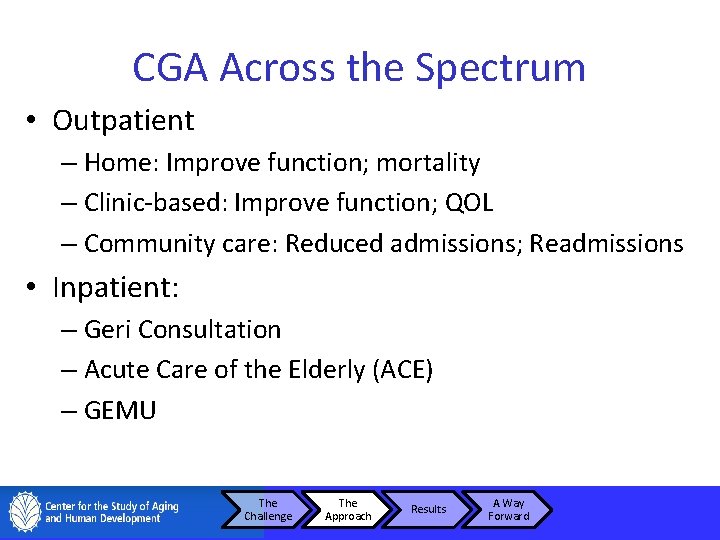 CGA Across the Spectrum

• Outpatient
– Home: Improve function; mortality
– Clinic-based: Improve function; QOL
– Community care: Reduced admissions; Readmissions

• Inpatient:
– Geri Consultation
– Acute Care of the Elderly (ACE)
– GEMU

Center for the Study of Aging and Human Development

The Challenge
The Approach
Results
A Way Forward